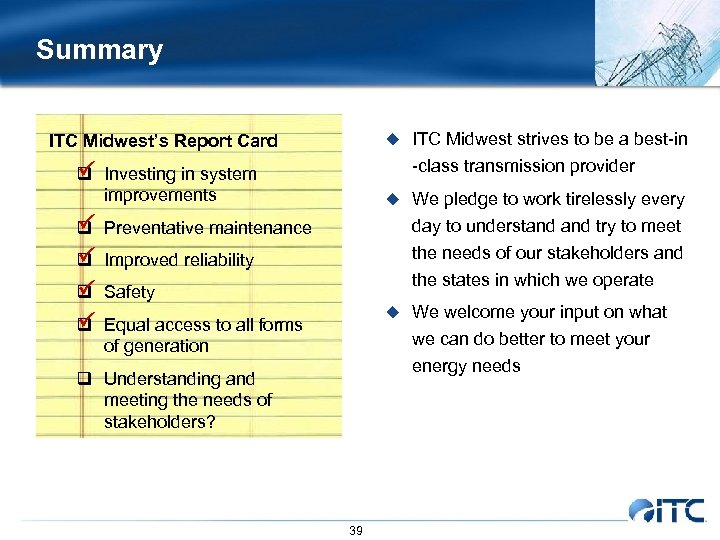 Summary

ITC Midwest's Report Card

Investing in system improvements

Preventative maintenance

Improved reliability

Safety

Equal access to all forms of generation

Understanding and meeting the needs of stakeholders?

ITC Midwest strives to be a best-in -class transmission provider

We pledge to work tirelessly every day to understand and try to meet the needs of our stakeholders and the states in which we operate

We welcome your input on what we can do better to meet your energy needs

39

ITC